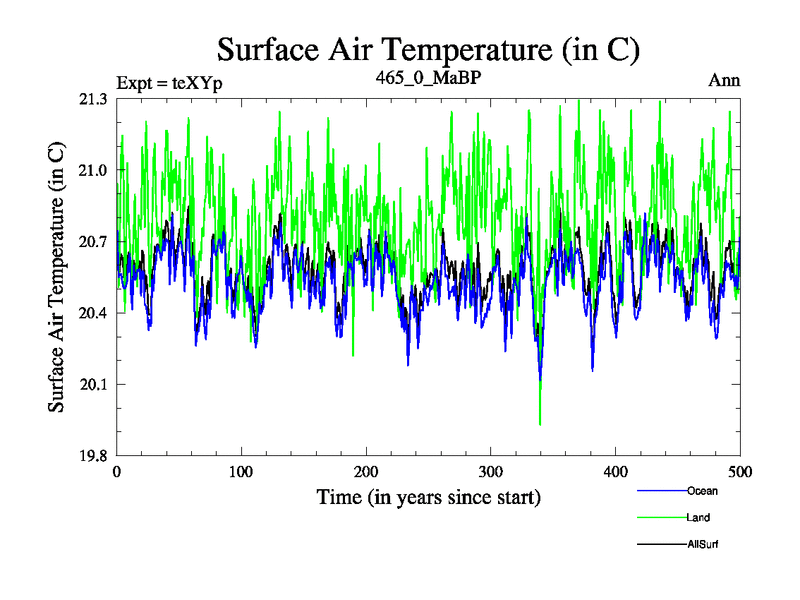 Surface Air Temperature (in C)

Expt = teXYp

465_0_MaBP

Ann

Surface Air Temperature (in C)

21.3
21.0
20.7
20.4
20.1
19.8

0
100
200
300
400
500

Time (in years since start)

Ocean
Land
AllSurf